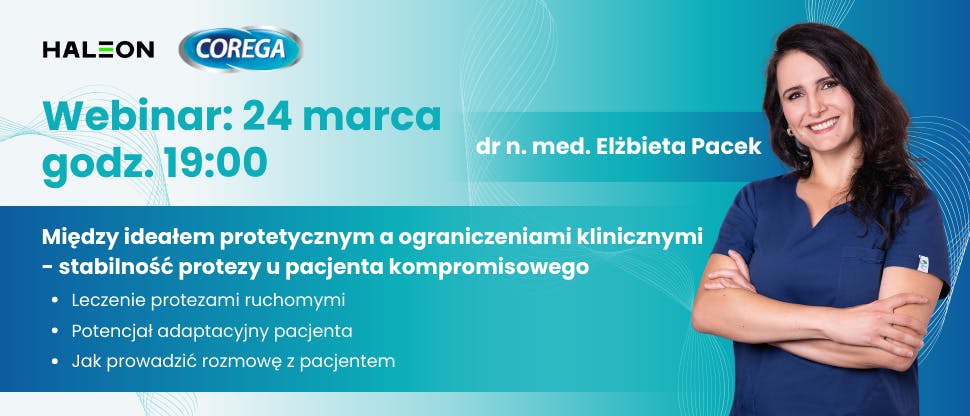 HALEON COREGA

Webinar: 24 marca godz. 19:00

dr n. med. Elżbieta Pacek

Między ideałem protetycznym a ograniczeniami klinicznymi - stabilność protezy u pacjenta kompromisowego

• Leczenie protezami ruchomymi
• Potencjał adaptacyjny pacjenta
• Jak prowadzić rozmowę z pacjentem